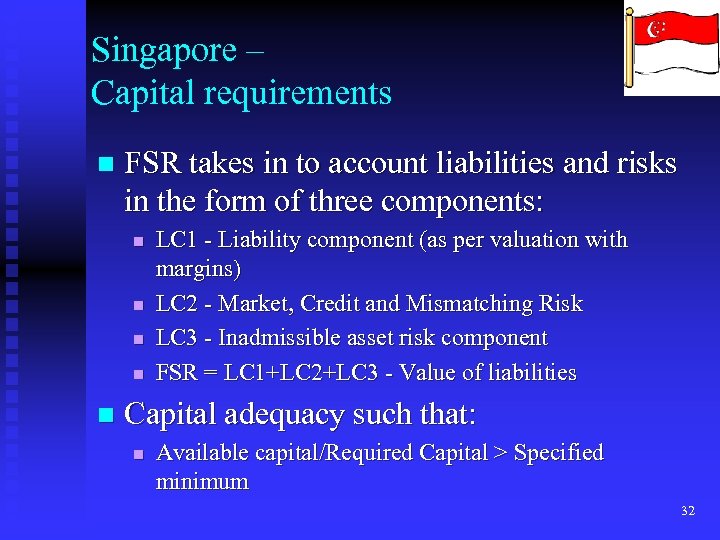 Singapore –
Capital requirements

FSR takes in to account liabilities and risks in the form of three components:

LC1 - Liability component (as per valuation with margins)

LC2 - Market, Credit and Mismatching Risk

LC3 - Inadmissible asset risk component

FSR = LC1+LC2+LC3 - Value of liabilities

Capital adequacy such that:

Available capital/Required Capital > Specified minimum

32